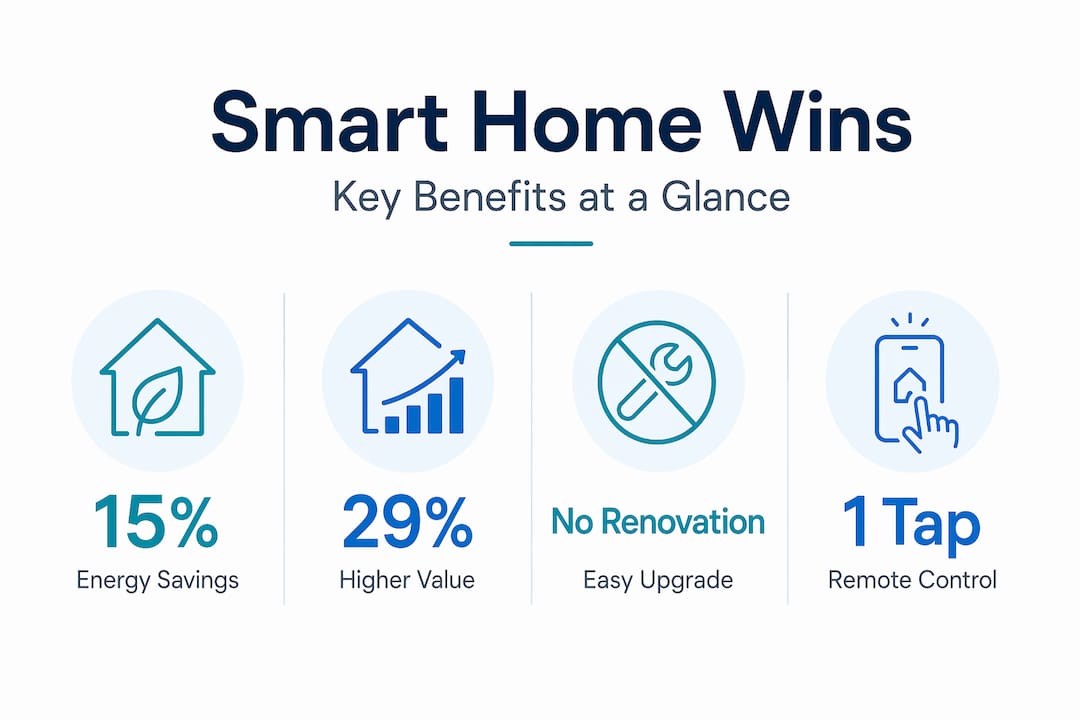 Smart Home Wins

Key Benefits at a Glance

15%
Energy Savings

29%
Higher Value

No Renovation
Easy Upgrade

1 Tap
Remote Control